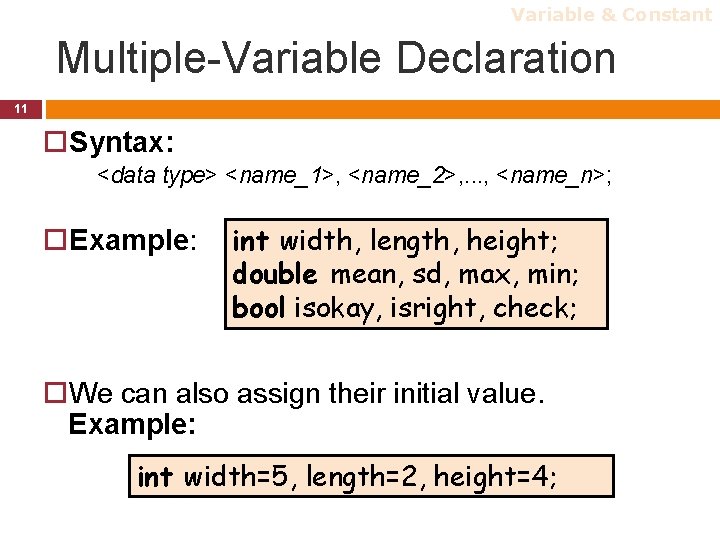 Variable & Constant

Multiple-Variable Declaration

11

Syntax:

<data type> <name_1>, <name_2>,..., <name_n>;

Example:

int width, length, height;
double mean, sd, max, min;
bool isokay, isright, check;

We can also assign their initial value.
Example:

int width=5, length=2, height=4;